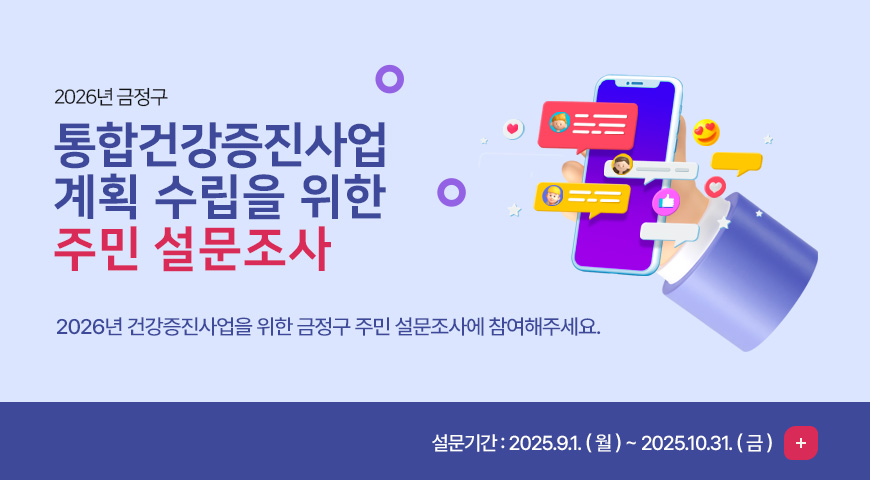 2026년 금정구

통합건강증진사업
계획 수립을 위한
주민 설문조사

2026년 건강증진사업을 위한 금정구 주민 설문조사에 참여해주세요.

설문기간 : 2025.9.1. ( 월 ) ~ 2025.10.31. ( 금 )

+